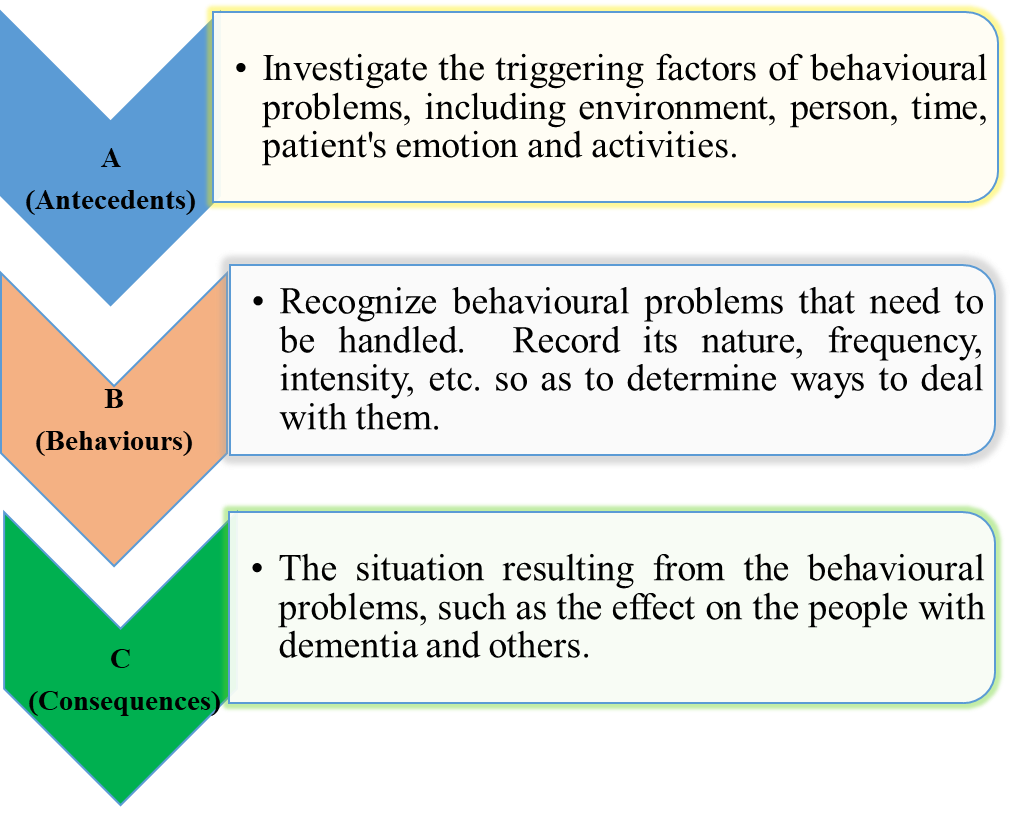 A
(Antecedents)

• Investigate the triggering factors of behavioural problems, including environment, person, time, patient's emotion and activities.

B
(Behaviours)

• Recognize behavioural problems that need to be handled. Record its nature, frequency, intensity, etc. so as to determine ways to deal with them.

C
(Consequences)

• The situation resulting from the behavioural problems, such as the effect on the people with dementia and others.